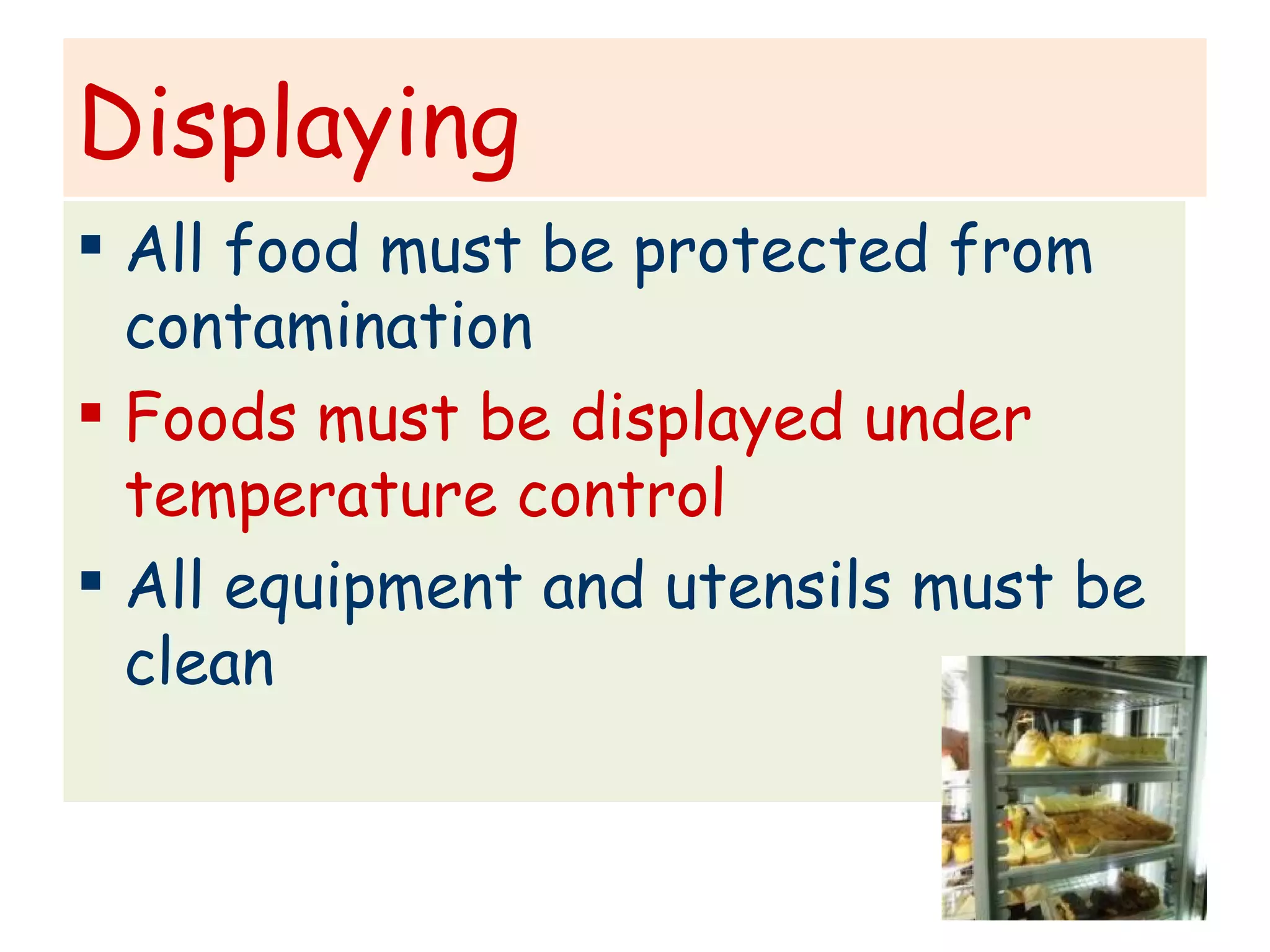 Displaying

▪ All food must be protected from contamination

▪ Foods must be displayed under temperature control

▪ All equipment and utensils must be clean